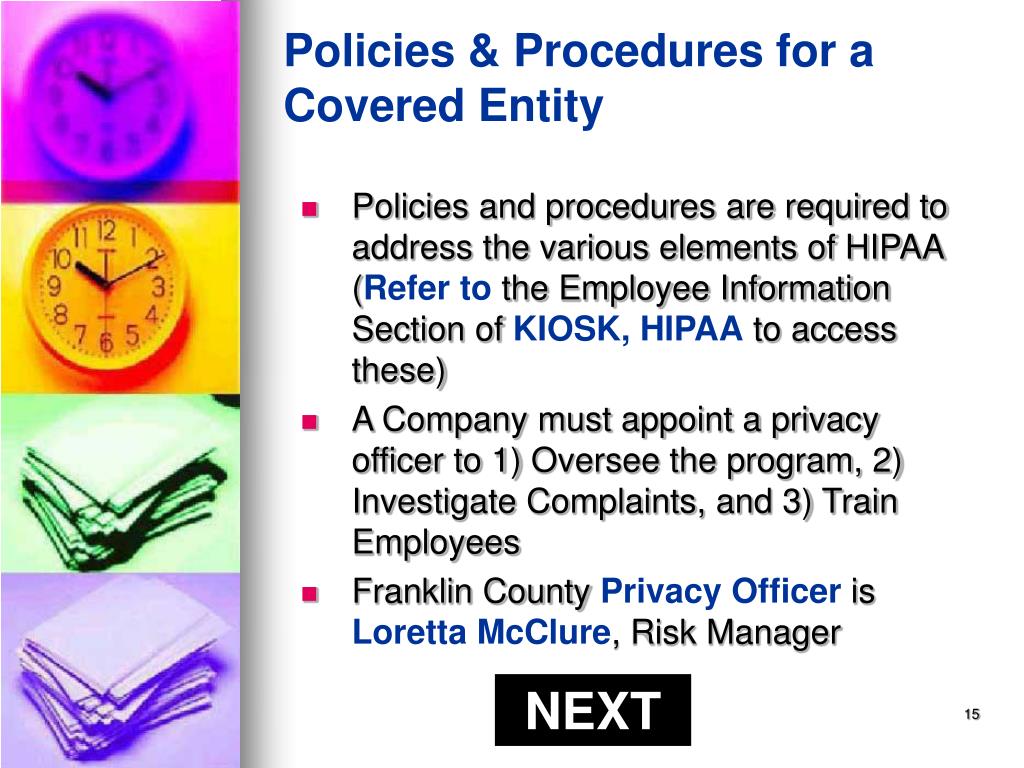 Policies & Procedures for a Covered Entity

- Policies and procedures are required to address the various elements of HIPAA (Refer to the Employee Information Section of KIOSK, HIPAA to access these)
- A Company must appoint a privacy officer to 1) Oversee the program, 2) Investigate Complaints, and 3) Train Employees
- Franklin County Privacy Officer is Loretta McClure, Risk Manager

NEXT

15